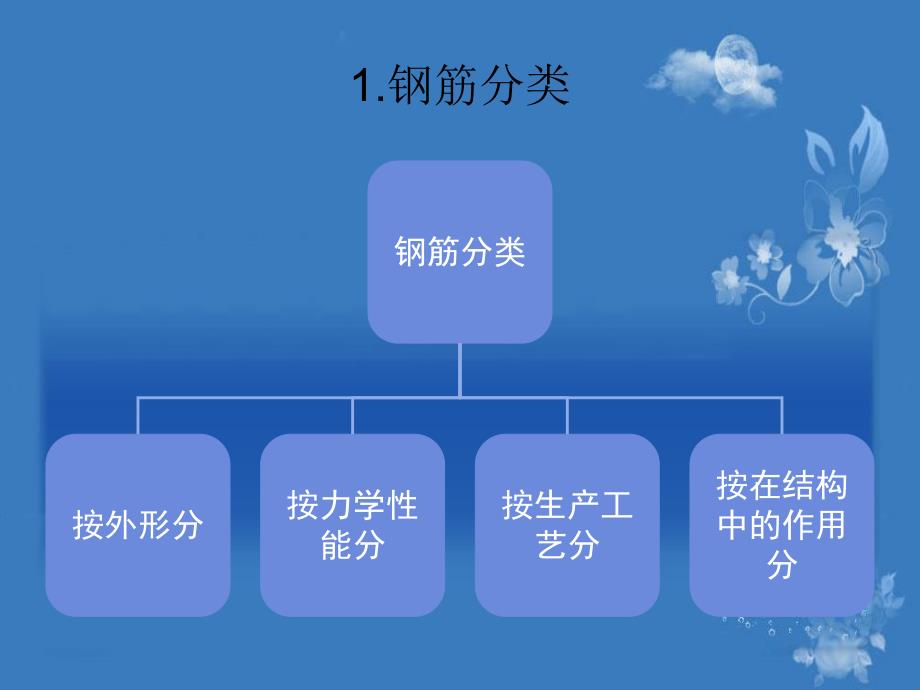 1.钢筋分类

钢筋分类

按外形分

按力学性能分

按生产工艺分

按在结构中的作用分